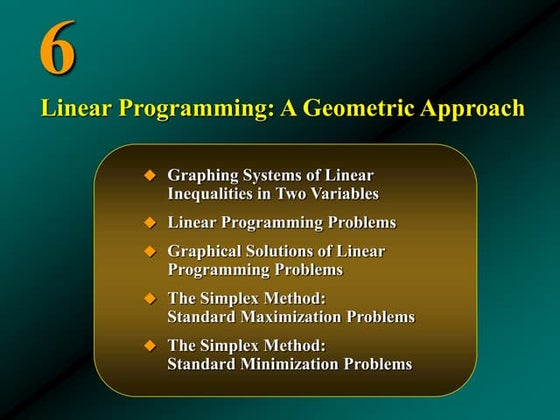 6

Linear Programming: A Geometric Approach

◆ Graphing Systems of Linear Inequalities in Two Variables

◆ Linear Programming Problems

◆ Graphical Solutions of Linear Programming Problems

◆ The Simplex Method: Standard Maximization Problems

◆ The Simplex Method: Standard Minimization Problems